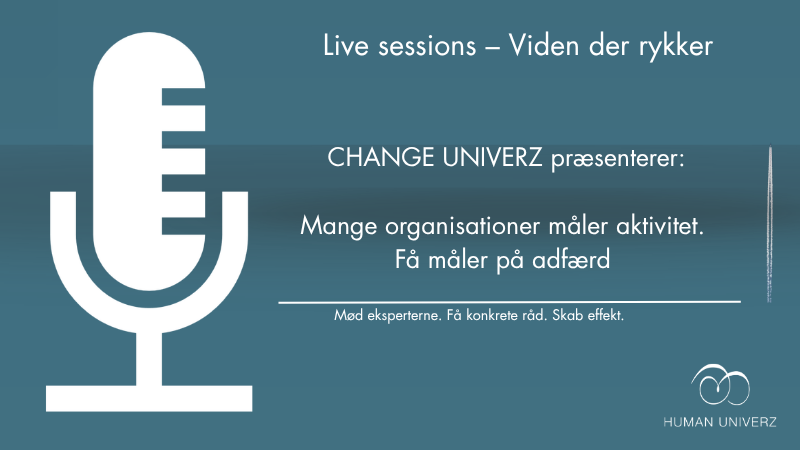 Live sessions – Viden der rykker

CHANGE UNIVERZ præsenterer:

Mange organisationer måler aktivitet. Få måler på adfærd

Mød eksperterne. Få konkrete råd. Skab effekt.

HUMAN UNIVERZ